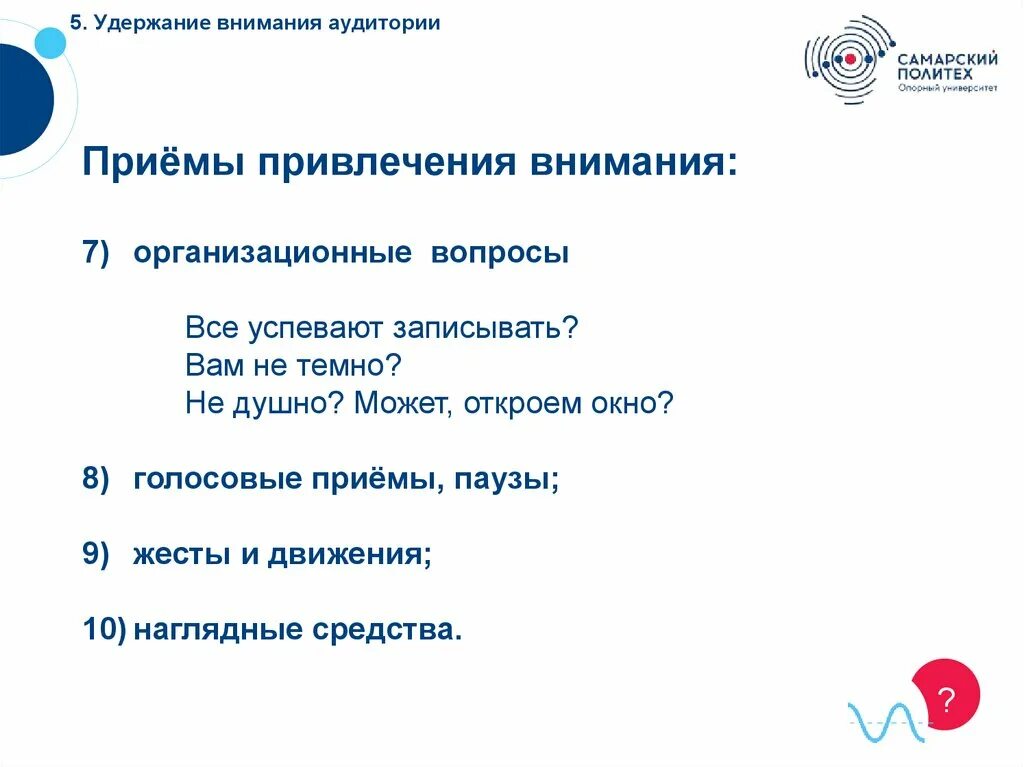 5. Удержание внимания аудитории

САМАРСКИЙ ПОЛИТЕХ
Опорный университет

Приёмы привлечения внимания:

7) организационные вопросы

Все успевают записывать?
Вам не темно?
Не душно? Может, откроем окно?

8) голосовые приёмы, паузы;

9) жесты и движения;

10) наглядные средства.

?